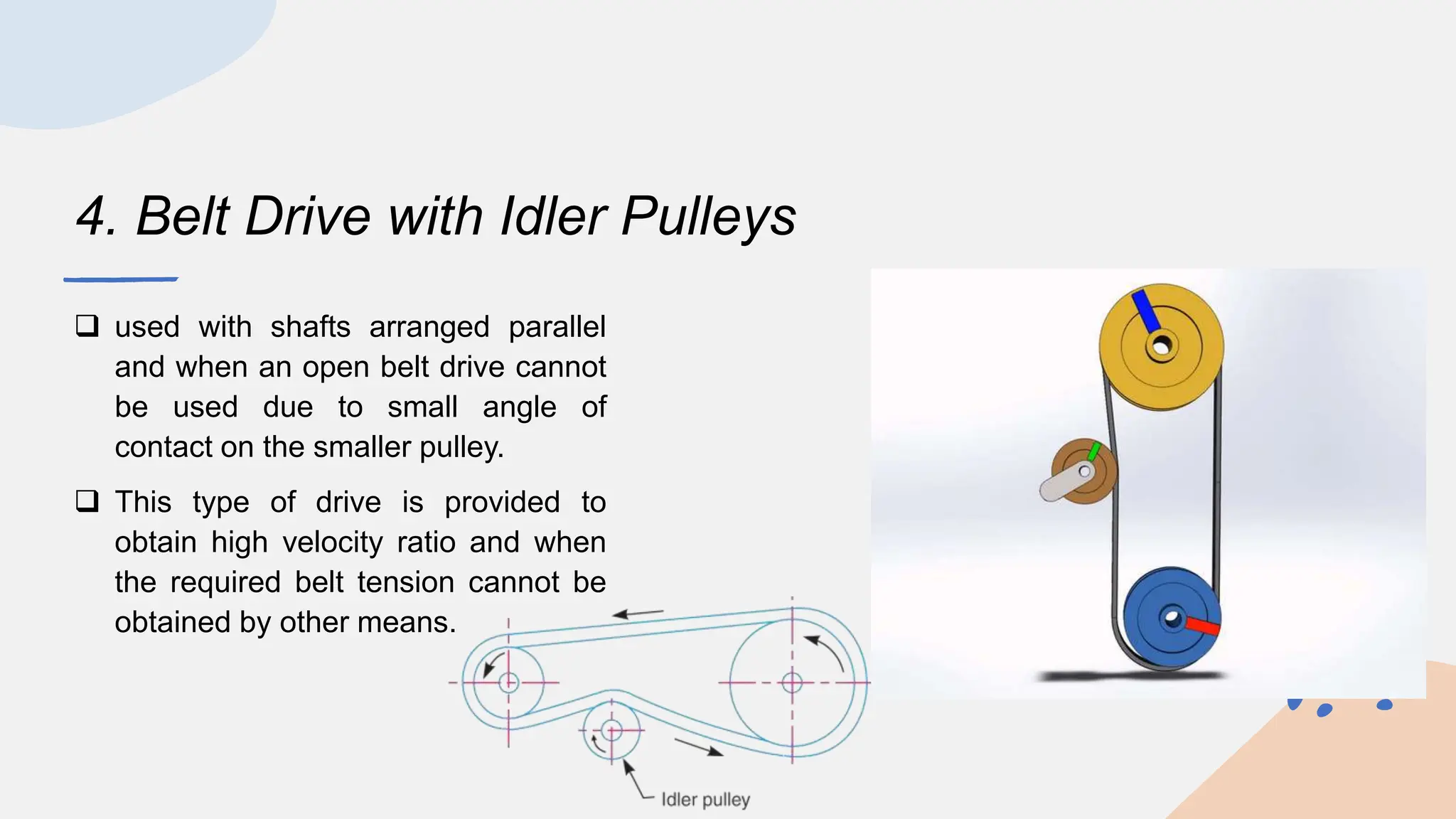 4. Belt Drive with Idler Pulleys

❑ used with shafts arranged parallel and when an open belt drive cannot be used due to small angle of contact on the smaller pulley.

❑ This type of drive is provided to obtain high velocity ratio and when the required belt tension cannot be obtained by other means.

Idler pulley